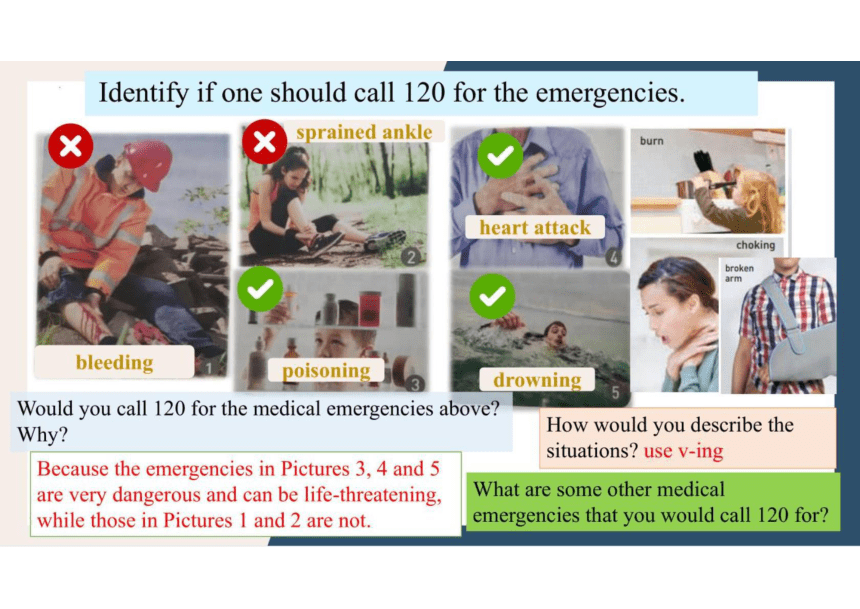 Identify if one should call 120 for the emergencies.

bleeding
1

sprained ankle
2

poisoning
3

heart attack
4

drowning
5

burn

choking

broken arm

Would you call 120 for the medical emergencies above? Why?

Because the emergencies in Pictures 3, 4 and 5 are very dangerous and can be life-threatening, while those in Pictures 1 and 2 are not.

How would you describe the situations? use v-ing

What are some other medical emergencies that you would call 120 for?